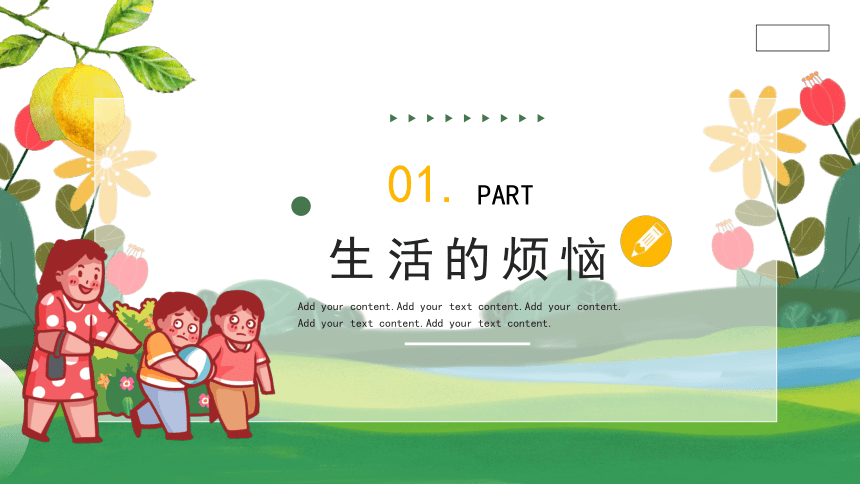 01. PART

生活的烦恼

Add your content.Add your text content.Add your content. Add your text content.Add your text content.